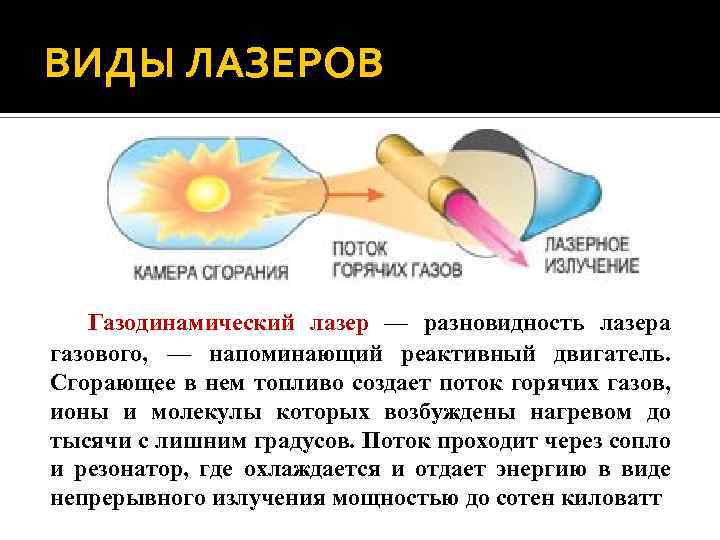 ВИДЫ ЛАЗЕРОВ

КАМЕРА СГОРАНИЯ

ПОТОК ГОРЯЧИХ ГАЗОВ

ЛАЗЕРНОЕ ИЗЛУЧЕНИЕ

Газодинамический лазер — разновидность лазера газового, — напоминающий реактивный двигатель. Сгорающее в нем топливо создает поток горячих газов, ионы и молекулы которых возбуждены нагревом до тысячи с лишним градусов. Поток проходит через сопло и резонатор, где охлаждается и отдает энергию в виде непрерывного излучения мощностью до сотен киловатт